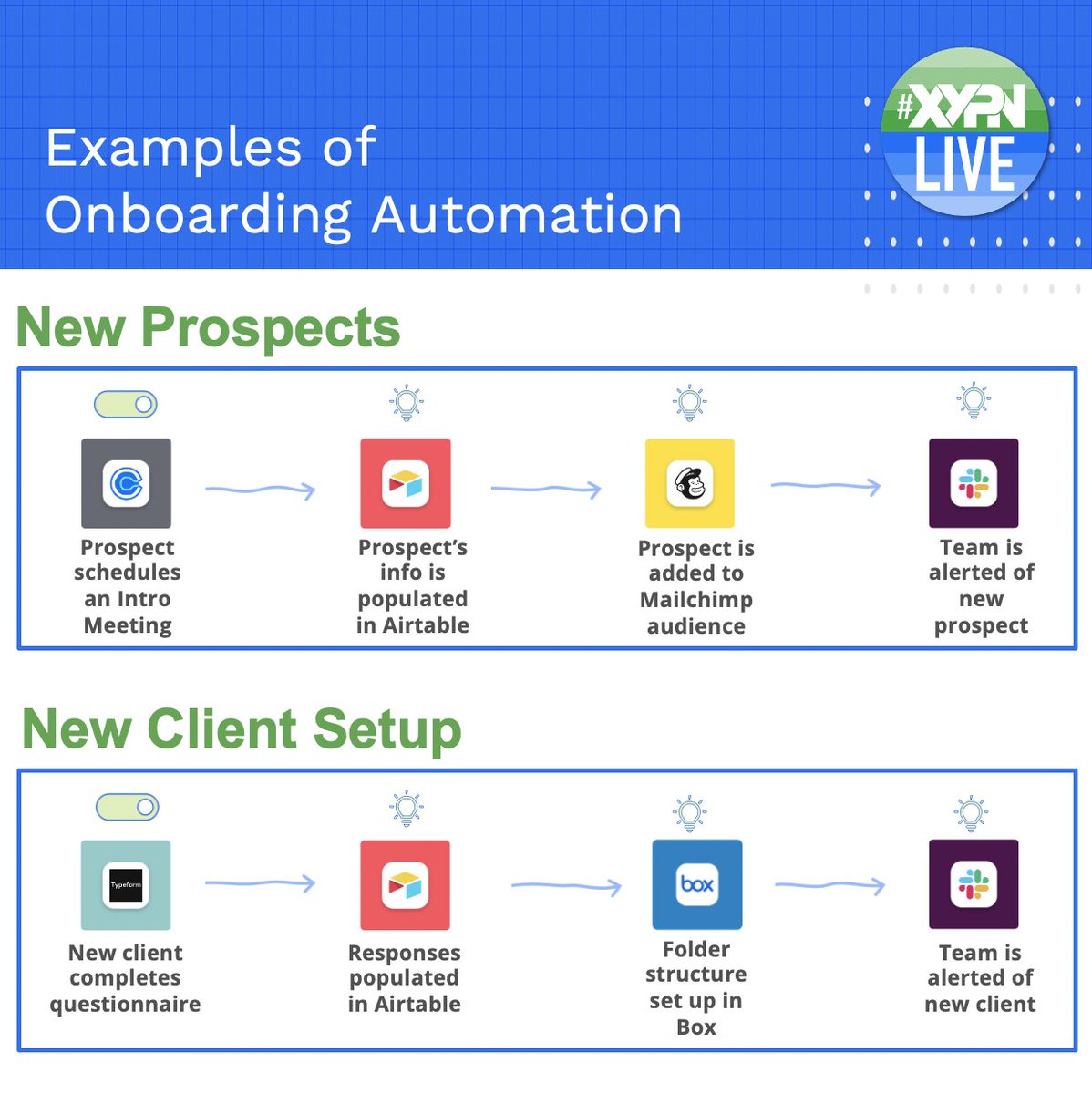 Examples of Onboarding Automation

#XYPN LIVE

New Prospects

Prospect schedules an Intro Meeting

Prospect's info is populated in Airtable

Prospect is added to Mailchimp audience

Team is alerted of new prospect

New Client Setup

Typeform

New client completes questionnaire

Responses populated in Airtable

box

Folder structure set up in Box

Team is alerted of new client